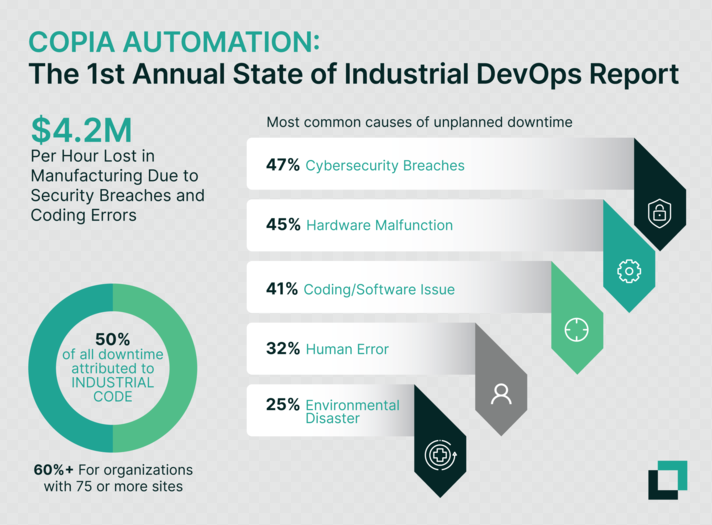 COPIA AUTOMATION:
The 1st Annual State of Industrial DevOps Report

$4.2M
Per Hour Lost in Manufacturing Due to Security Breaches and Coding Errors

50%
of all downtime attributed to INDUSTRIAL CODE

60%+ For organizations with 75 or more sites

Most common causes of unplanned downtime

47% Cybersecurity Breaches

45% Hardware Malfunction

41% Coding/Software Issue

32% Human Error

25% Environmental Disaster